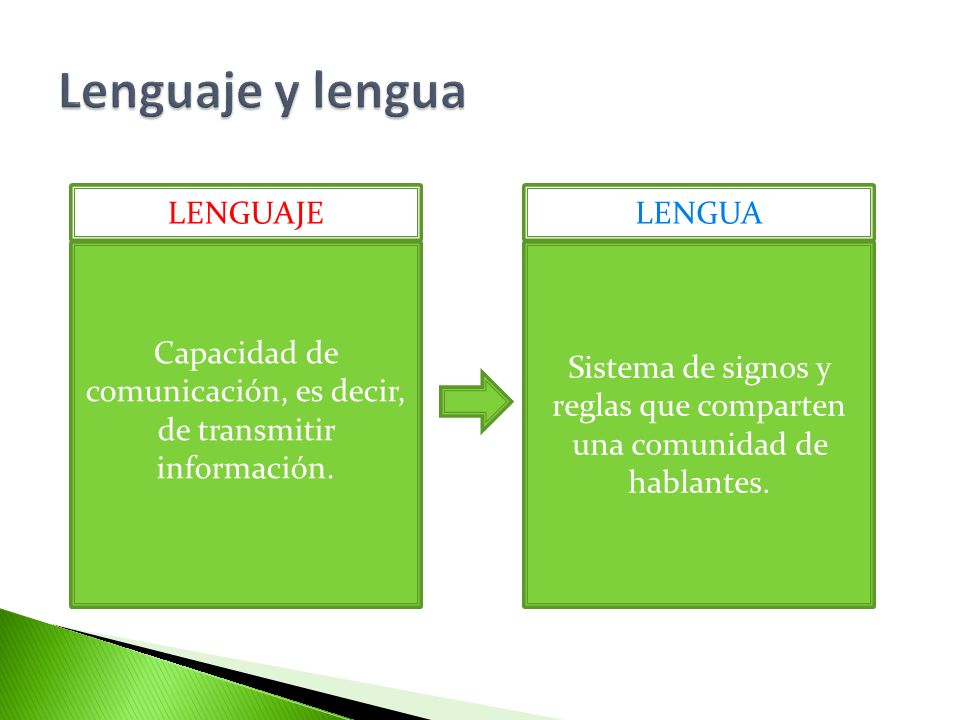 Lenguaje y lengua

LENGUAJE

Capacidad de comunicación, es decir, de transmitir información.

LENGUA

Sistema de signos y reglas que comparten una comunidad de hablantes.